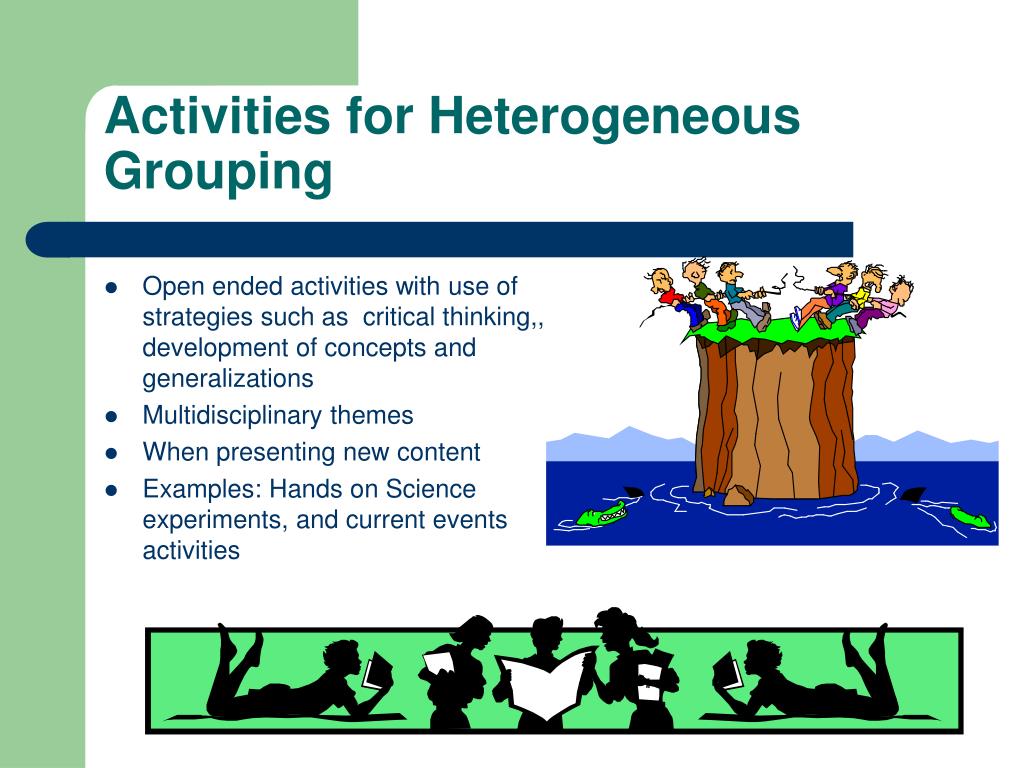 Activities for Heterogeneous Grouping

- Open ended activities with use of strategies such as critical thinking,, development of concepts and generalizations
- Multidisciplinary themes
- When presenting new content
- Examples: Hands on Science experiments, and current events activities